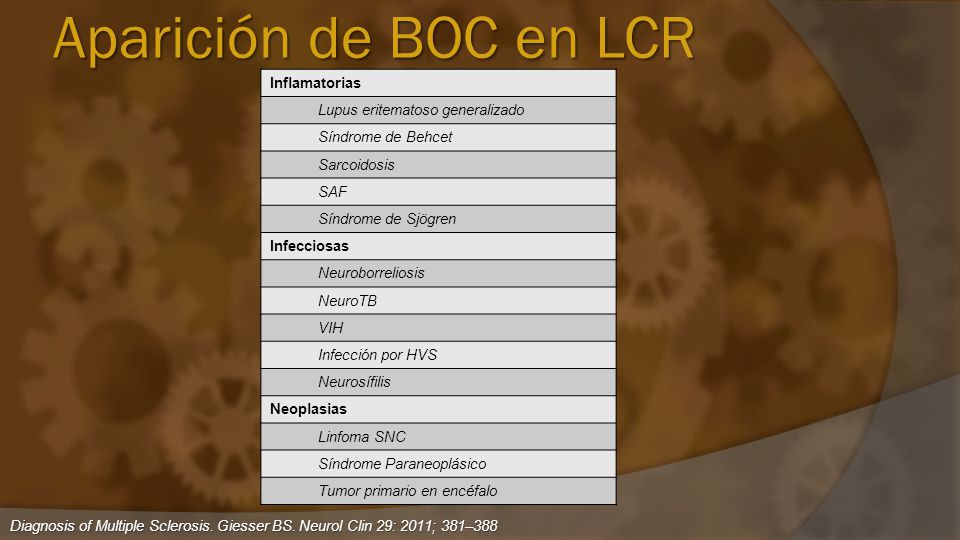 Aparición de BOC en LCR

| Inflamatorias |
|---|
| Lupus eritematoso generalizado |
| Síndrome de Behcet |
| Sarcoidosis |
| SAF |
| Síndrome de Sjögren |
| Infecciosas |
| Neuroborreliosis |
| NeuroTB |
| VIH |
| Infección por HVS |
| Neurosífilis |
| Neoplasias |
| Linfoma SNC |
| Síndrome Paraneoplásico |
| Tumor primario en encéfalo |

Diagnosis of Multiple Sclerosis. Giesser BS. Neurol Clin 29: 2011; 381–388